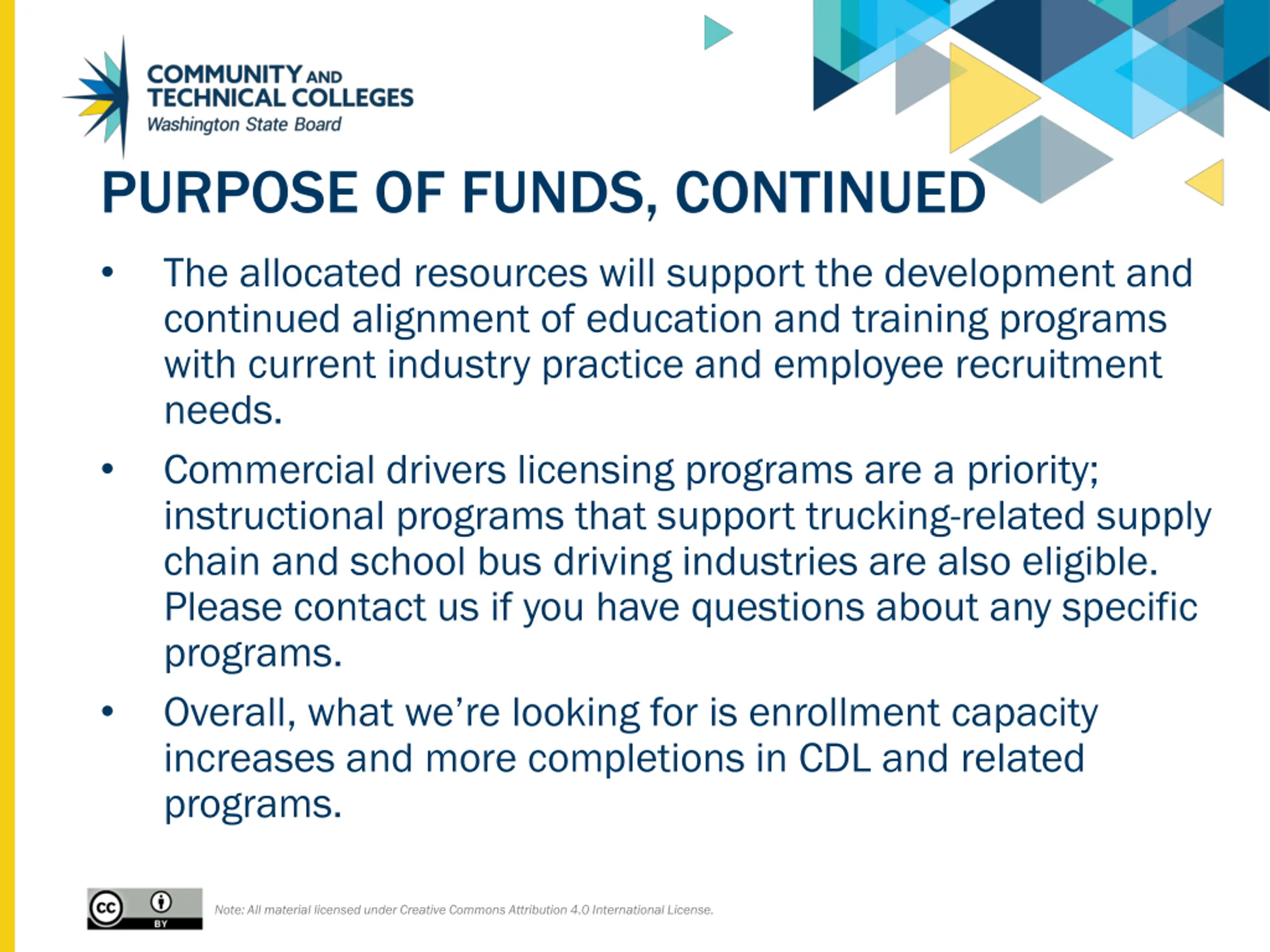 COMMUNITY AND TECHNICAL COLLEGES
Washington State Board

PURPOSE OF FUNDS, CONTINUED

• The allocated resources will support the development and continued alignment of education and training programs with current industry practice and employee recruitment needs.

• Commercial drivers licensing programs are a priority; instructional programs that support trucking-related supply chain and school bus driving industries are also eligible. Please contact us if you have questions about any specific programs.

• Overall, what we're looking for is enrollment capacity increases and more completions in CDL and related programs.

cc BY

Note: All material licensed under Creative Commons Attribution 4.0 International License.